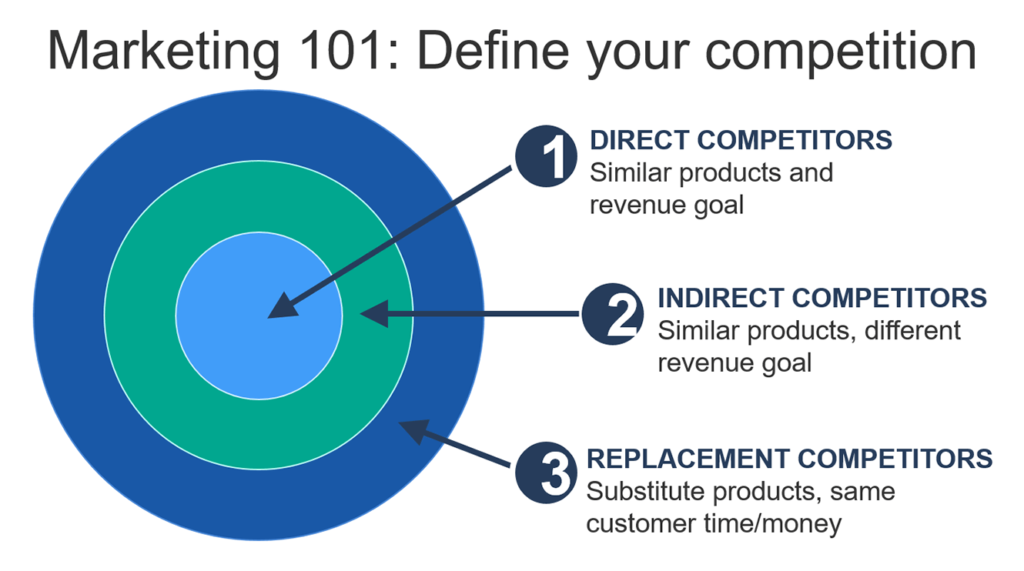 Marketing 101: Define your competition

1 DIRECT COMPETITORS
Similar products and revenue goal

2 INDIRECT COMPETITORS
Similar products, different revenue goal

3 REPLACEMENT COMPETITORS
Substitute products, same customer time/money